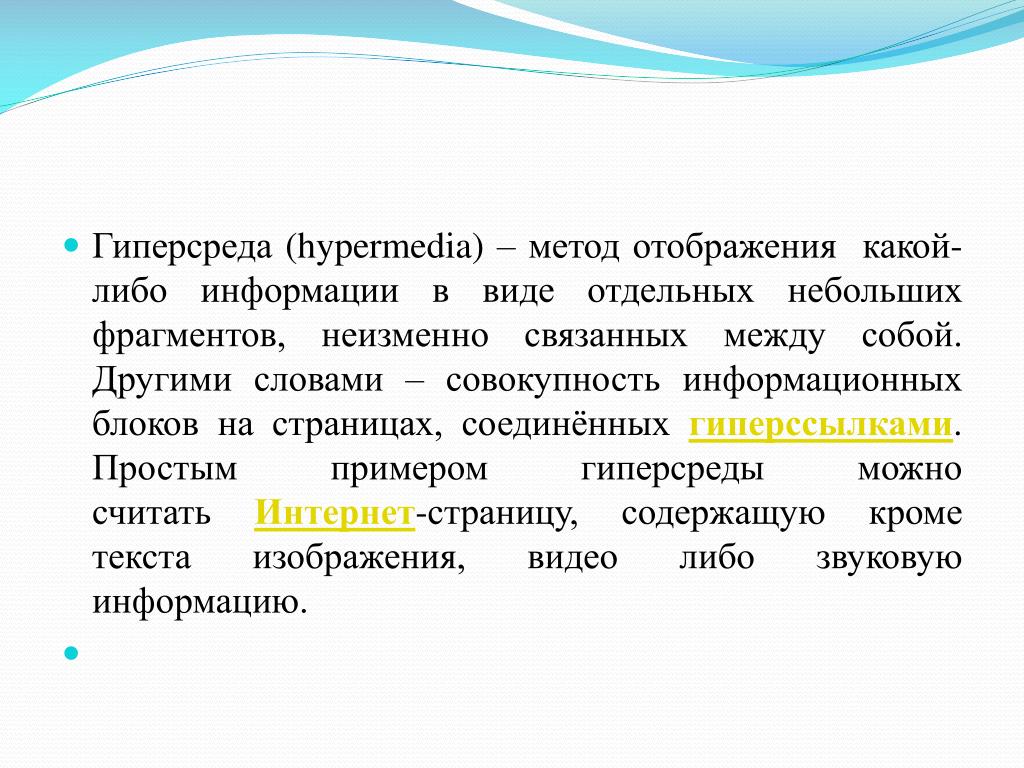 Гиперсреда (hypermedia) – метод отображения какой-либо информации в виде отдельных небольших фрагментов, неизменно связанных между собой. Другими словами – совокупность информационных блоков на страницах, соединённых гиперссылками. Простым примером гиперсреды можно считать Интернет-страницу, содержащую кроме текста изображения, видео либо звуковую информацию.